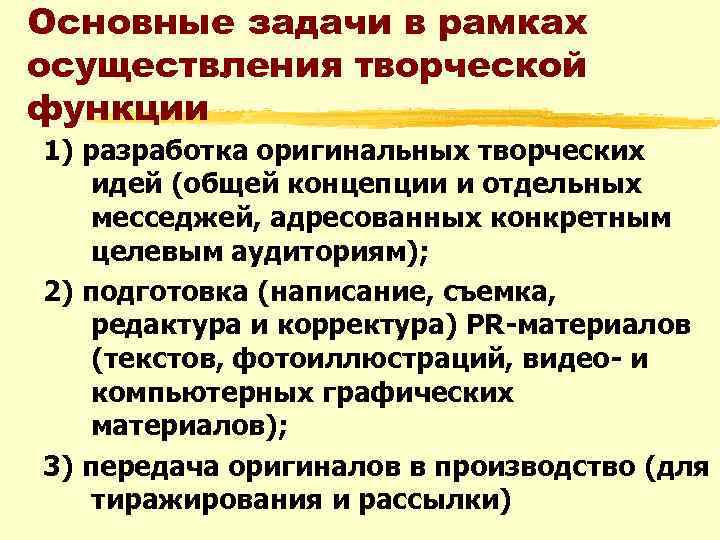 Основные задачи в рамках осуществления творческой функции

1) разработка оригинальных творческих идей (общей концепции и отдельных месседжей, адресованных конкретным целевым аудиториям);

2) подготовка (написание, съемка, редактура и корректура) PR-материалов (текстов, фотоиллюстраций, видео- и компьютерных графических материалов);

3) передача оригиналов в производство (для тиражирования и рассылки)